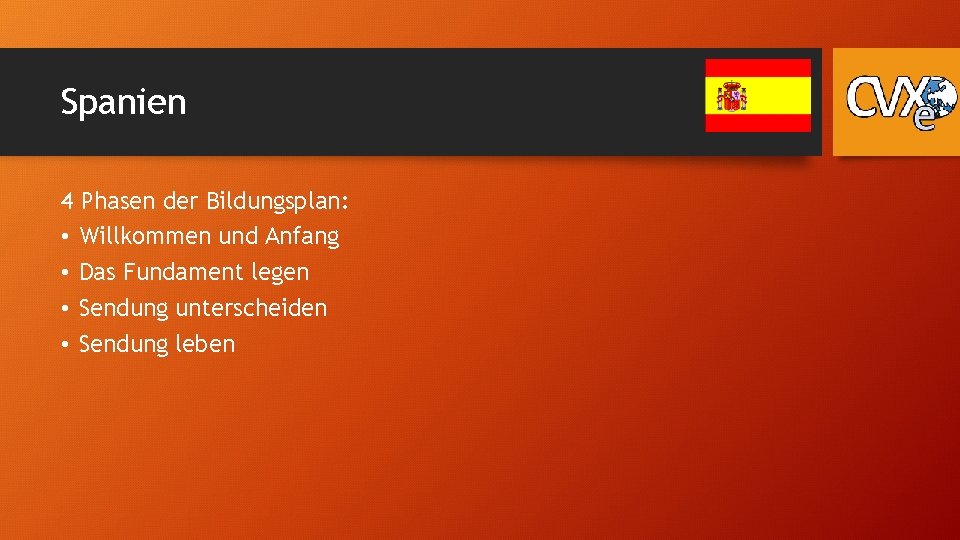 Spanien

CVXe

4 Phasen der Bildungsplan:
• Willkommen und Anfang
• Das Fundament legen
• Sendung unterscheiden
• Sendung leben